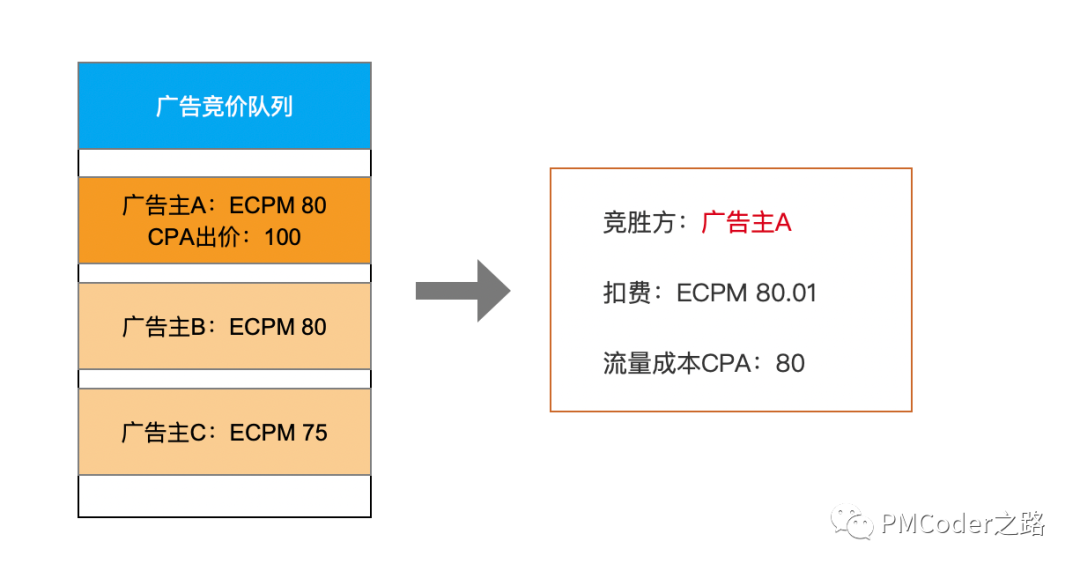 广告竞价队列

广告主A：ECPM 80
CPA出价：100

广告主B：ECPM 80

广告主C：ECPM 75

竞胜方：广告主A

扣费：ECPM 80.01

流量成本CPA：80

PMCoder之路